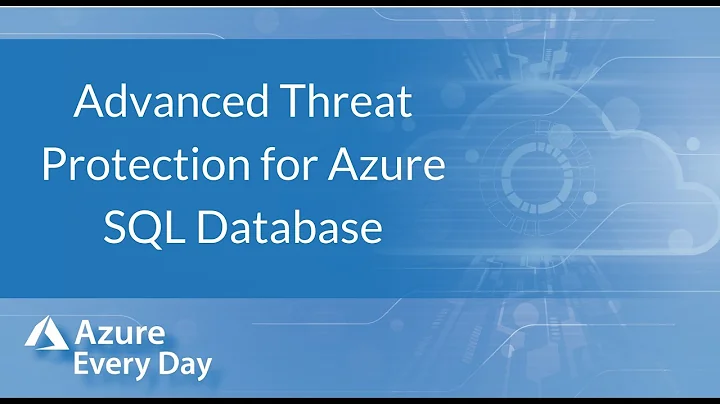 Advanced Threat Protection for Azure SQL Database

Azure Every Day